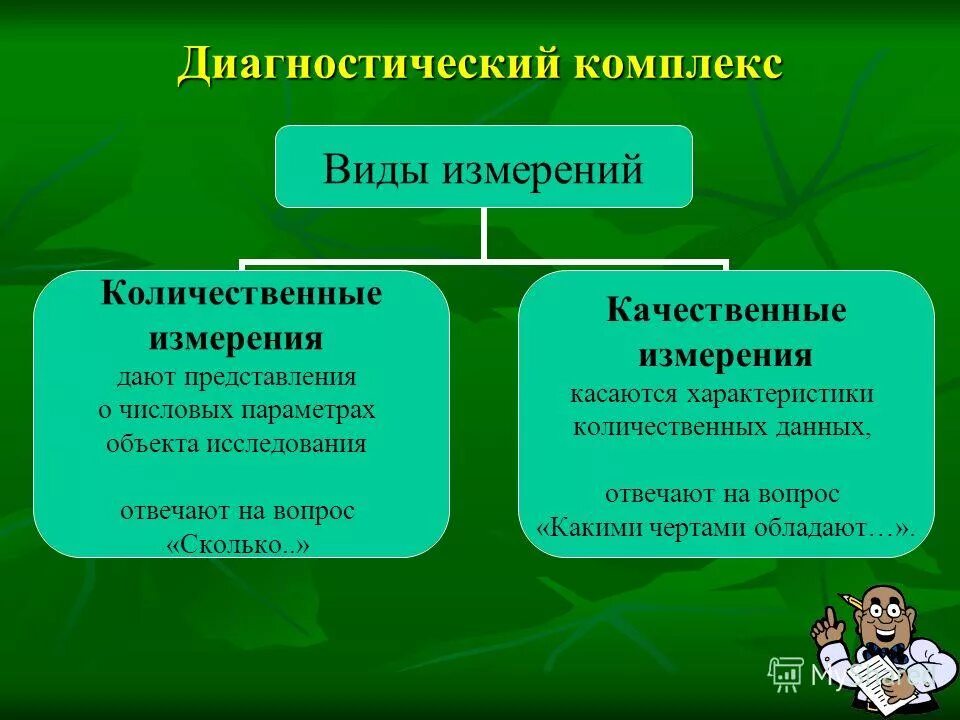 Диагностический комплекс

Виды измерений

Количественные измерения
дают представления о числовых параметрах объекта исследования

отвечают на вопрос «Сколько..»

Качественные измерения
касаются характеристики количественных данных,

отвечают на вопрос «Какими чертами обладают…».

MyShared